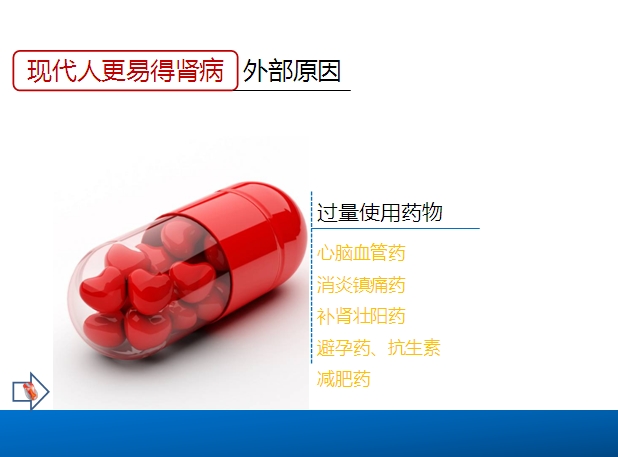 现代人更易得肾病 外部原因

过量使用药物

心脑血管药

消炎镇痛药

补肾壮阳药

避孕药、抗生素

减肥药